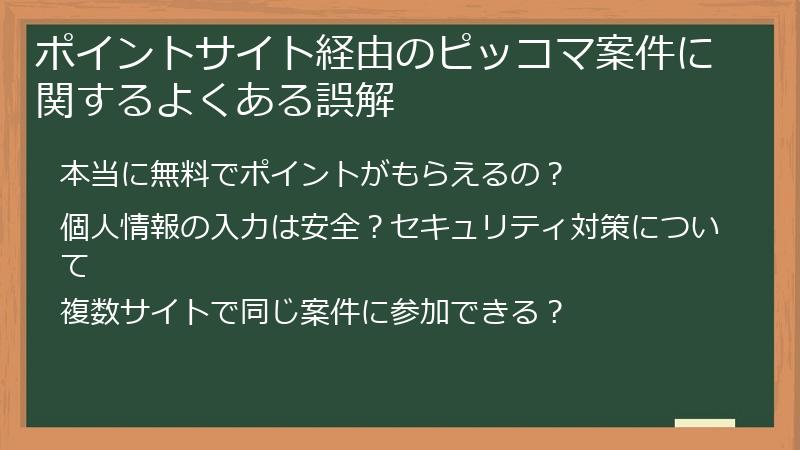 ポイントサイト経由のピッコマ案件に関するよくある誤解

本当に無料でポイントがもらえるの？

個人情報の入力は安全？セキュリティ対策について

複数サイトで同じ案件に参加できる？